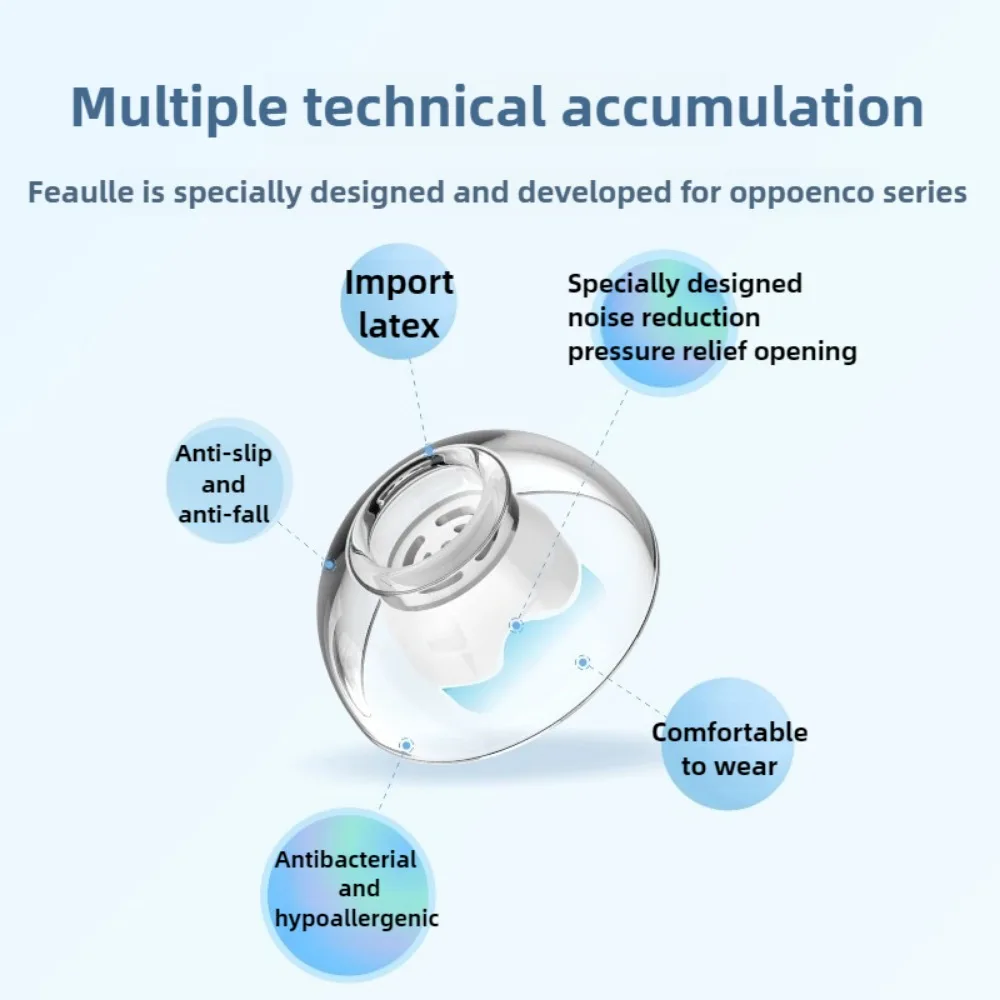 Multiple technical accumulation

Feaulle is specially designed and developed for oppoenco series

Import latex

Specially designed noise reduction pressure relief opening

Anti-slip and anti-fall

Comfortable to wear

Antibacterial and hypoallergenic